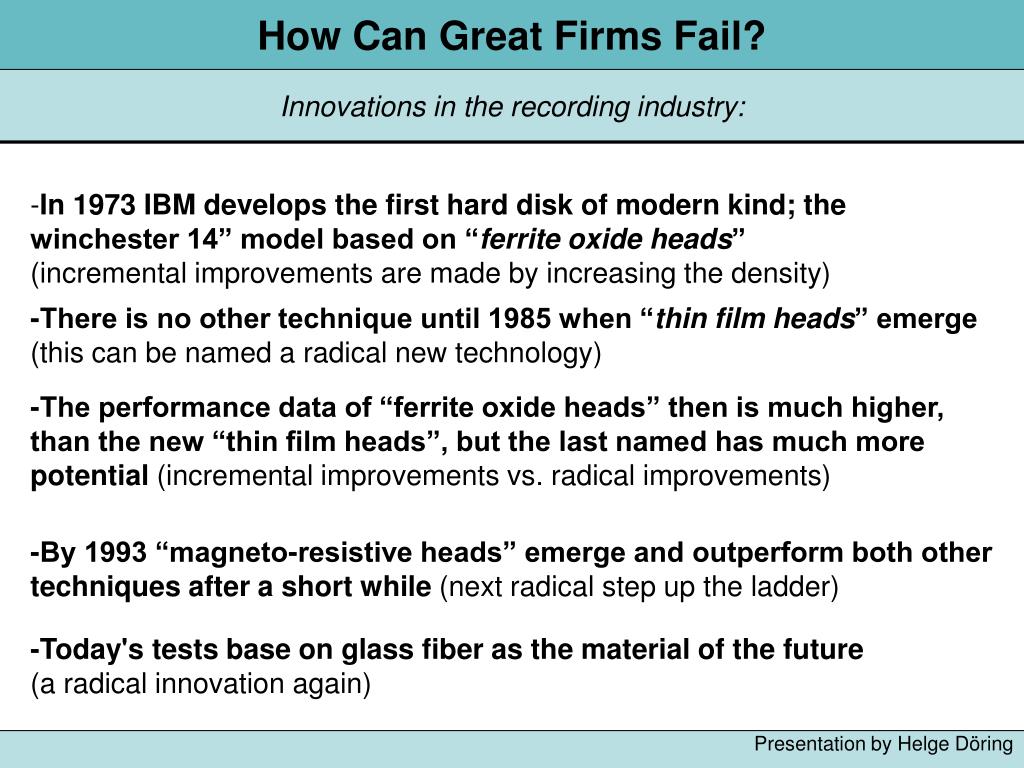 How Can Great Firms Fail?

Innovations in the recording industry:

-In 1973 IBM develops the first hard disk of modern kind; the winchester 14” model based on “ferrite oxide heads” (incremental improvements are made by increasing the density)

-There is no other technique until 1985 when “thin film heads” emerge (this can be named a radical new technology)

-The performance data of “ferrite oxide heads” then is much higher, than the new “thin film heads”, but the last named has much more potential (incremental improvements vs. radical improvements)

-By 1993 “magneto-resistive heads” emerge and outperform both other techniques after a short while (next radical step up the ladder)

-Today's tests base on glass fiber as the material of the future (a radical innovation again)

Presentation by Helge Döring